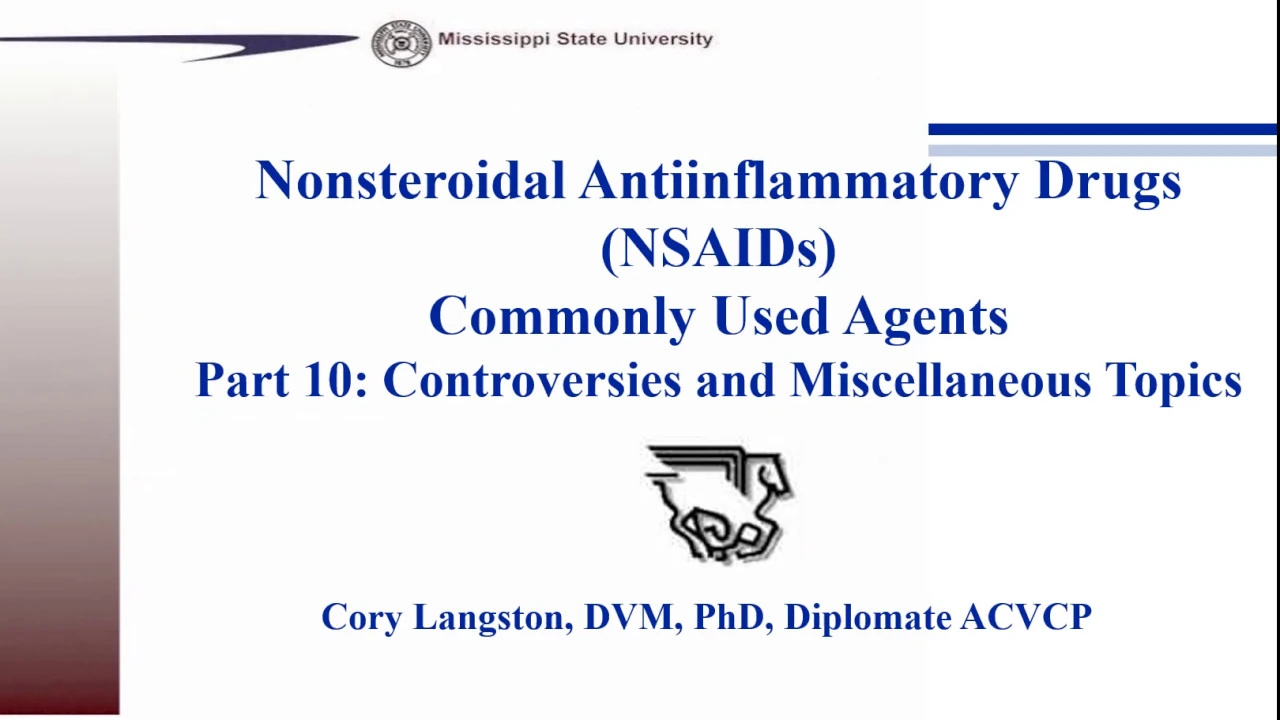 Mississippi State University

Nonsteroidal Antiinflammatory Drugs (NSAIDs)
Commonly Used Agents
Part 10: Controversies and Miscellaneous Topics

Cory Langston, DVM, PhD, Diplomate ACVCP